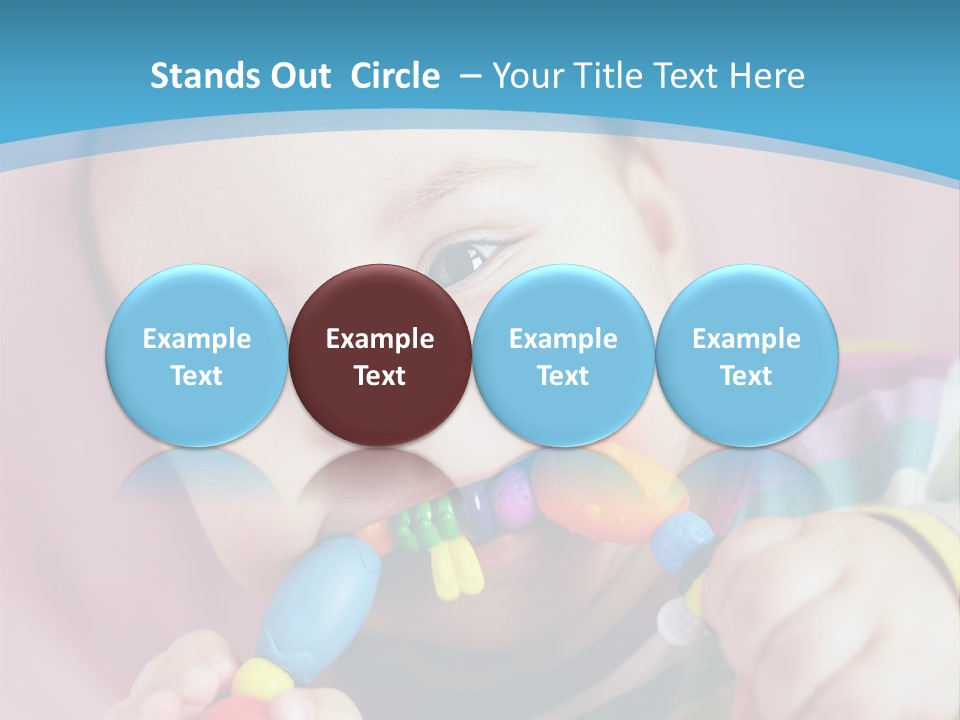 Stands Out  Circle  – Your Title Text Here

Example Text

Example Text

Example Text

Example Text